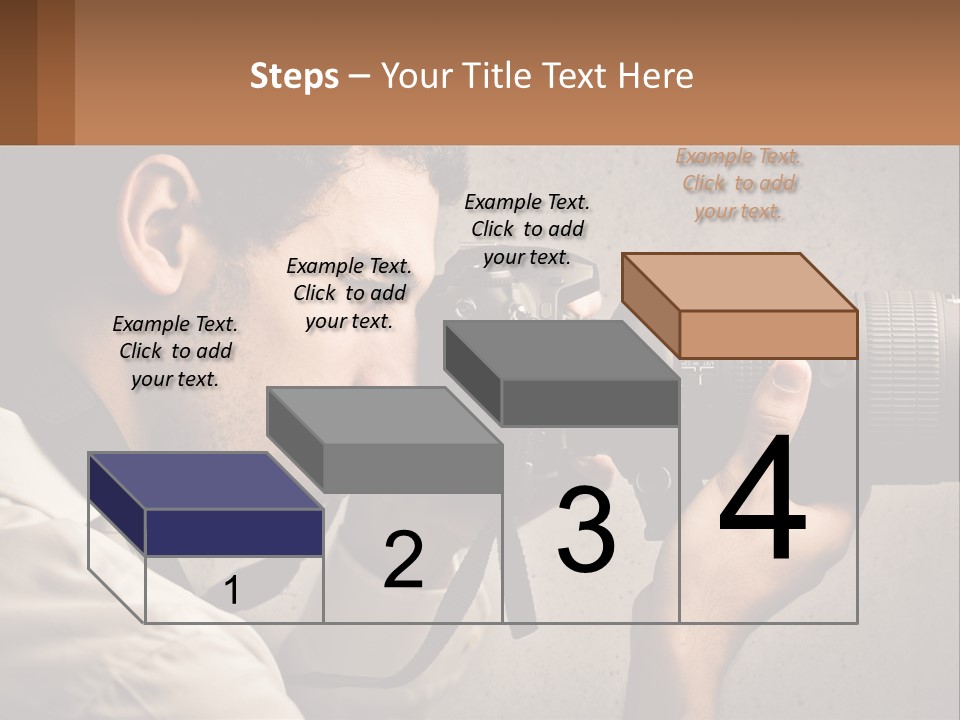 Steps – Your Title Text Here

Example Text. Click to add your text.

Example Text. Click to add your text.

Example Text. Click to add your text.

Example Text. Click to add your text.

1

2

3

4